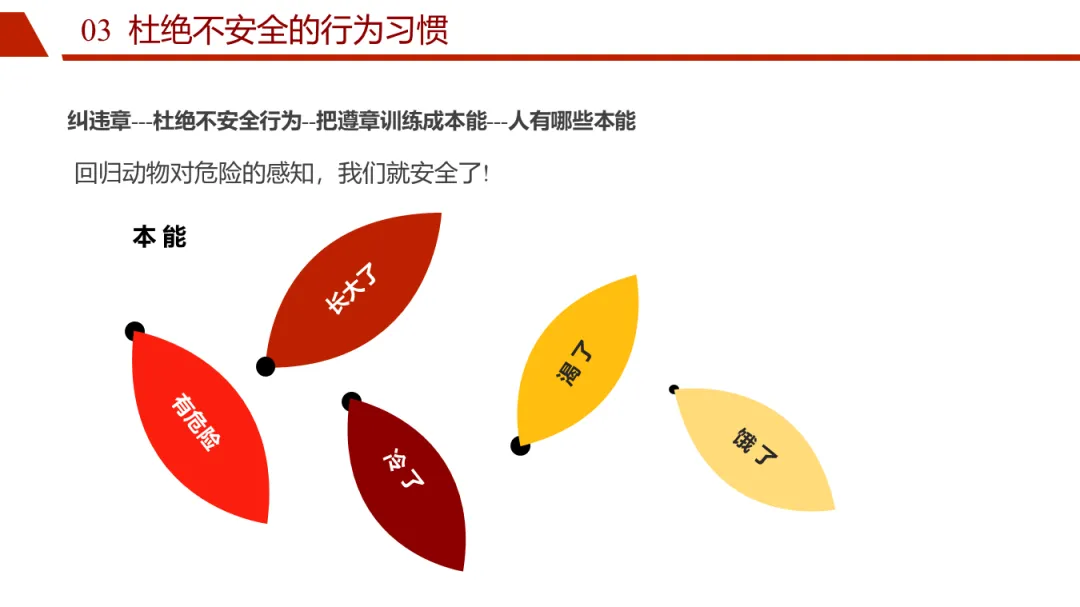 03 杜绝不安全的行为习惯

纠违章---杜绝不安全行为--把遵章训练成本能---人有哪些本能

回归动物对危险的感知，我们就安全了!

本 能

长大了

有危险

冷了

渴了

饿了